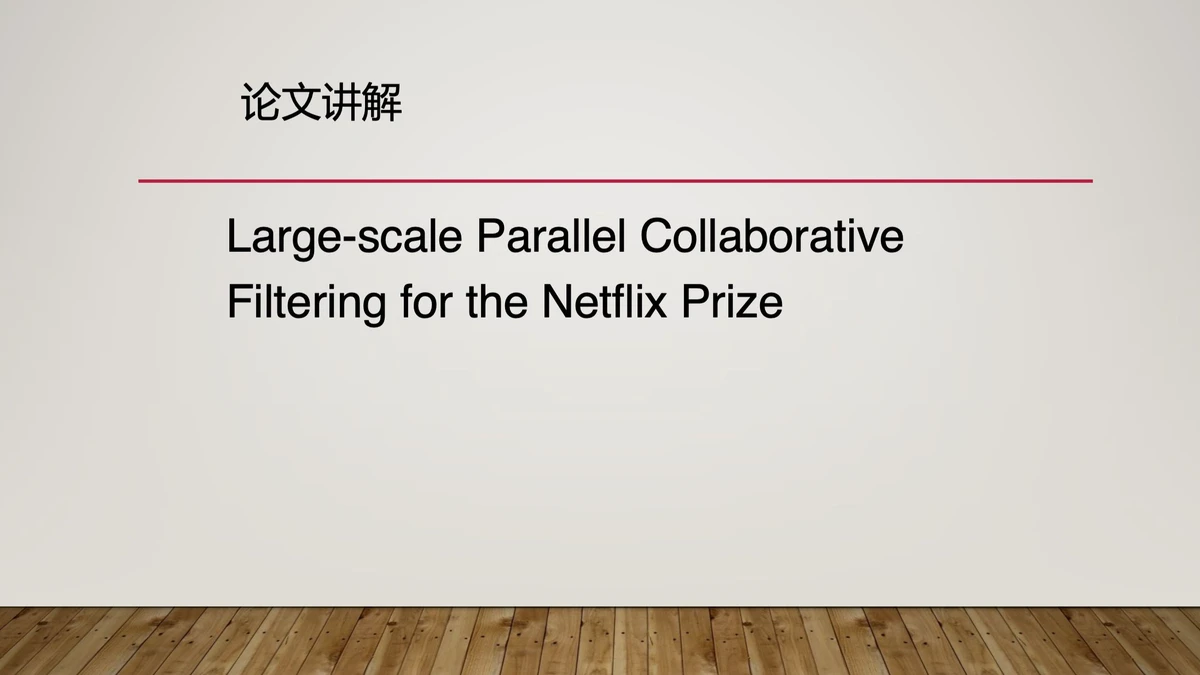 论文讲解

Large-scale Parallel Collaborative Filtering for the Netflix Prize